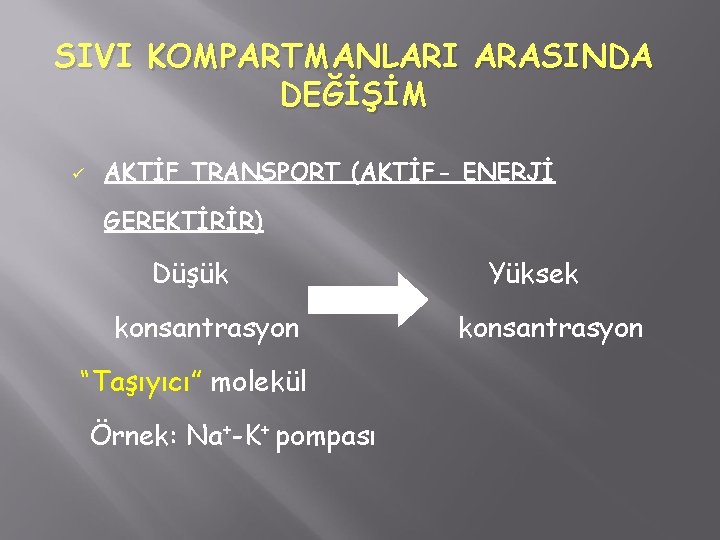 SIVI KOMPARTMANLARI ARASINDA DEĞİŞİM

✓ AKTİF TRANSPORT (AKTİF- ENERJİ GEREKTİRİR)

Düşük konsantrasyon

Yüksek konsantrasyon

“Taşıyıcı” molekül

Örnek: $Na^+$-$K^+$ pompası